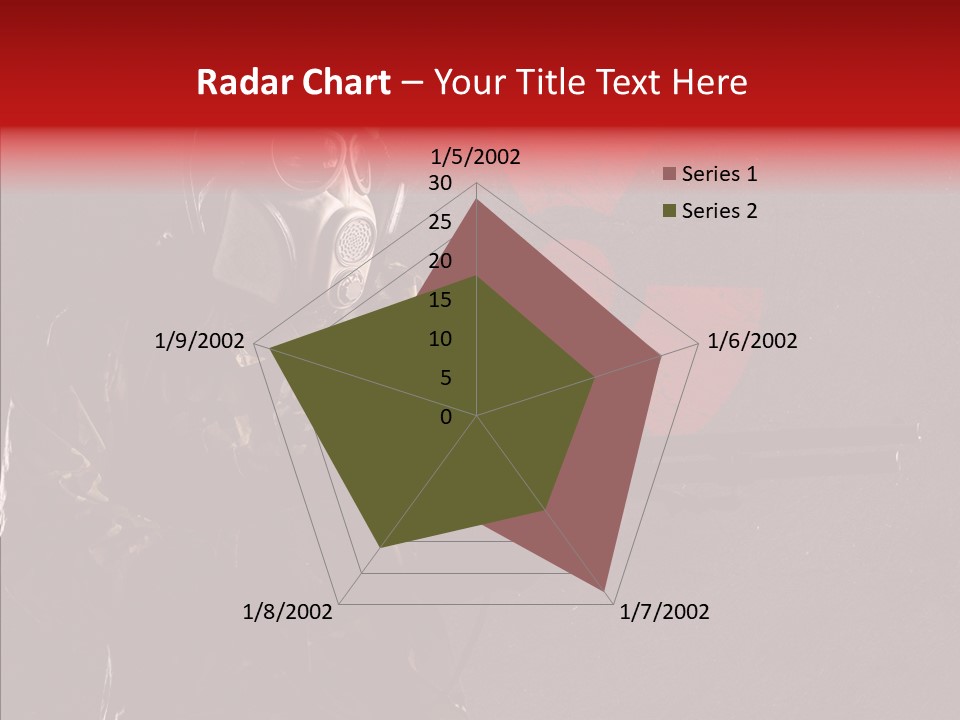 Radar Chart – Your Title Text Here

1/5/2002
30
25
20
15
10
5
0
1/6/2002
1/7/2002
1/8/2002
1/9/2002

Series 1
Series 2